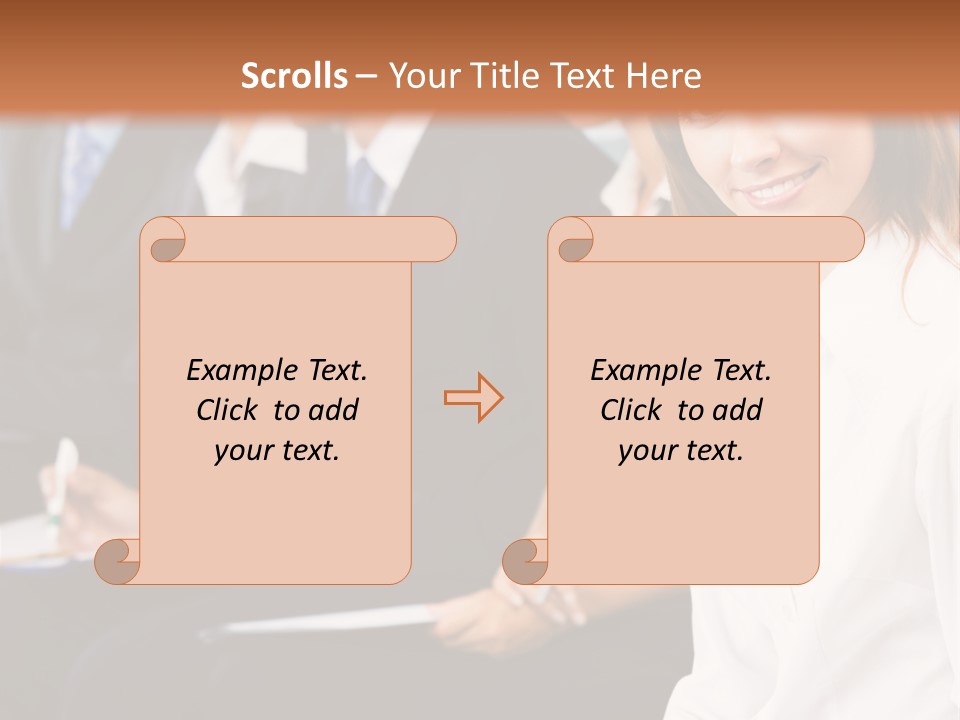 Scrolls – Your Title Text Here

Example Text. Click to add your text.

Example Text. Click to add your text.